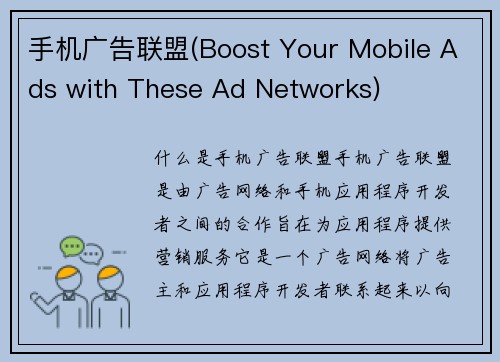 手机广告联盟(Boost Your Mobile Ads with These Ad Networks)

什么是手机广告联盟手机广告联盟是由广告网络和手机应用程序开发者之间的合作旨在为应用程序提供营销服务它是一个广告网络将广告主和应用程序开发者联系起来以向